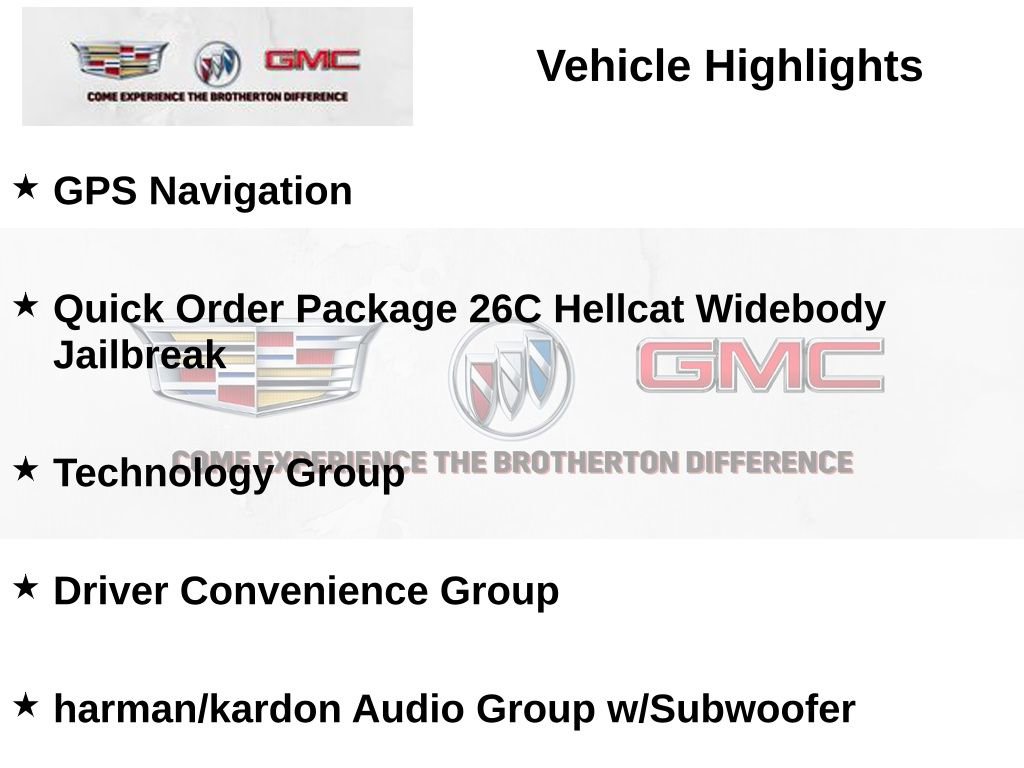 GMC
COME EXPERIENCE THE BROTHERTON DIFFERENCE

Vehicle Highlights

★ GPS Navigation

★ Quick Order Package 26C Hellcat Widebody Jailbreak

★ Technology Group

★ Driver Convenience Group

★ harman/kardon Audio Group w/Subwoofer

GMC
COME EXPERIENCE THE BROTHERTON DIFFERENCE